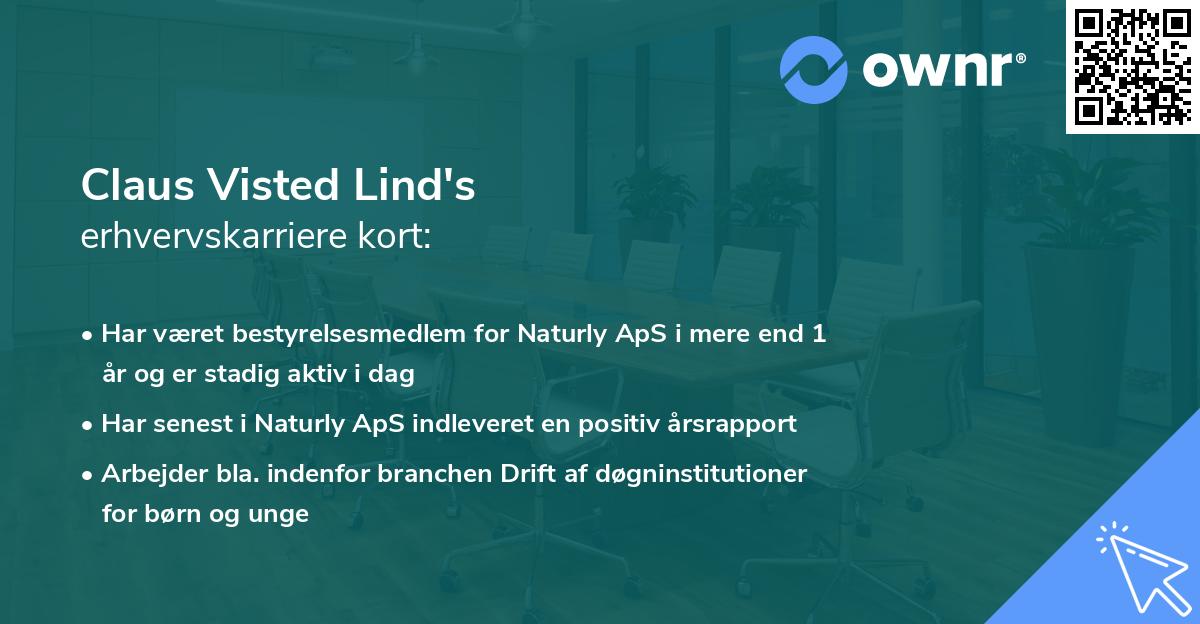 ownr®

Claus Visted Lind's
erhvervskarriere kort:

• Har været bestyrelsesmedlem for Naturly ApS i mere end 1 år og er stadig aktiv i dag
• Har senest i Naturly ApS indleveret en positiv årsrapport
• Arbejder bla. indenfor branchen Drift af døgninstitutioner for børn og unge